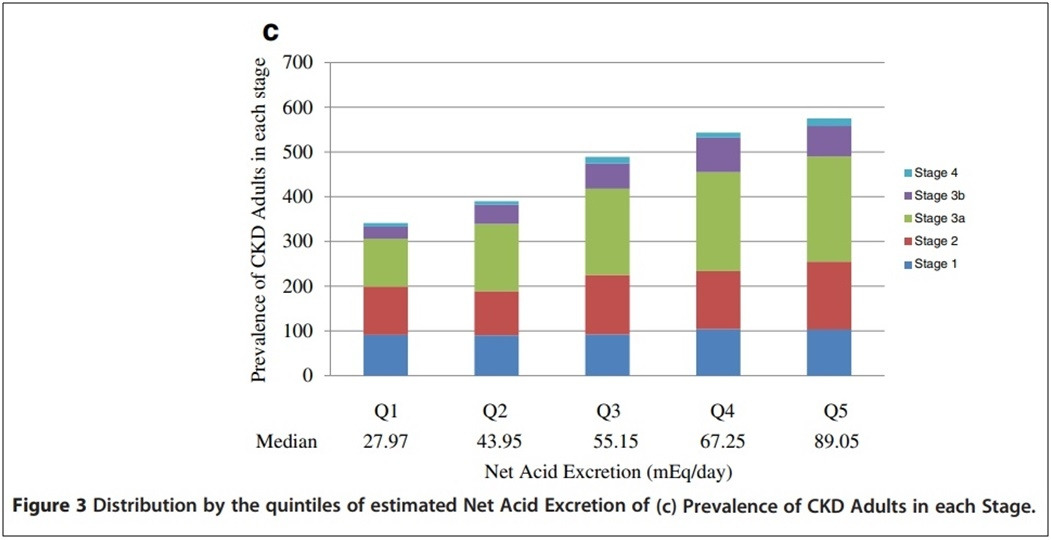 c

Prevalence of CKD Adults in each stage

700
600
500
400
300
200
100
0

Stage 4
Stage 3b
Stage 3a
Stage 2
Stage 1

| | Q1 | Q2 | Q3 | Q4 | Q5 |
|---|---|---|---|---|---|
| Median | 27.97 | 43.95 | 55.15 | 67.25 | 89.05 |

Net Acid Excretion (mEq/day)

Figure 3 Distribution by the quintiles of estimated Net Acid Excretion of (c) Prevalence of CKD Adults in each Stage.